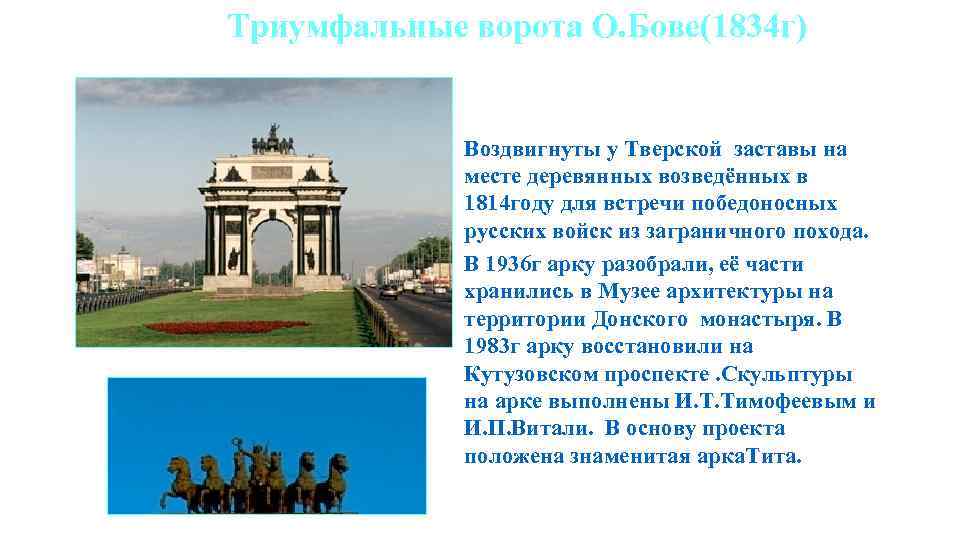 Триумфальные ворота О.Бове(1834г)

Воздвигнуты у Тверской заставы на месте деревянных возведённых в 1814году для встречи победоносных русских войск из заграничного похода. В 1936г арку разобрали, её части хранились в Музее архитектуры на территории Донского монастыря. В 1983г арку восстановили на Кутузовском проспекте .Скульптуры на арке выполнены И.Т.Тимофеевым и И.П.Витали. В основу проекта положена знаменитая аркаТита.